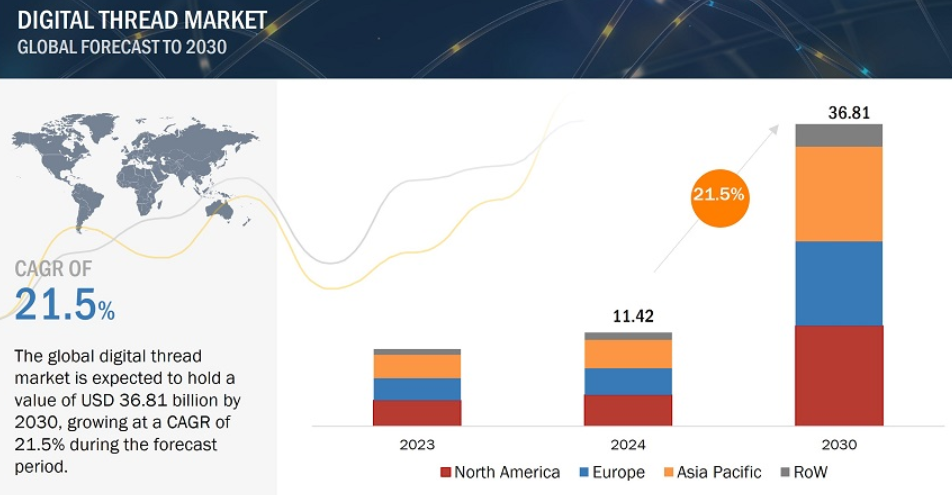 DIGITAL THREAD MARKET
GLOBAL FORECAST TO 2030

CAGR OF
21.5%

The global digital thread market is expected to hold a value of USD 36.81 billion by 2030, growing at a CAGR of 21.5% during the forecast period.

21.5%

11.42

36.81

2023

2024

2030

North America Europe Asia Pacific RoW